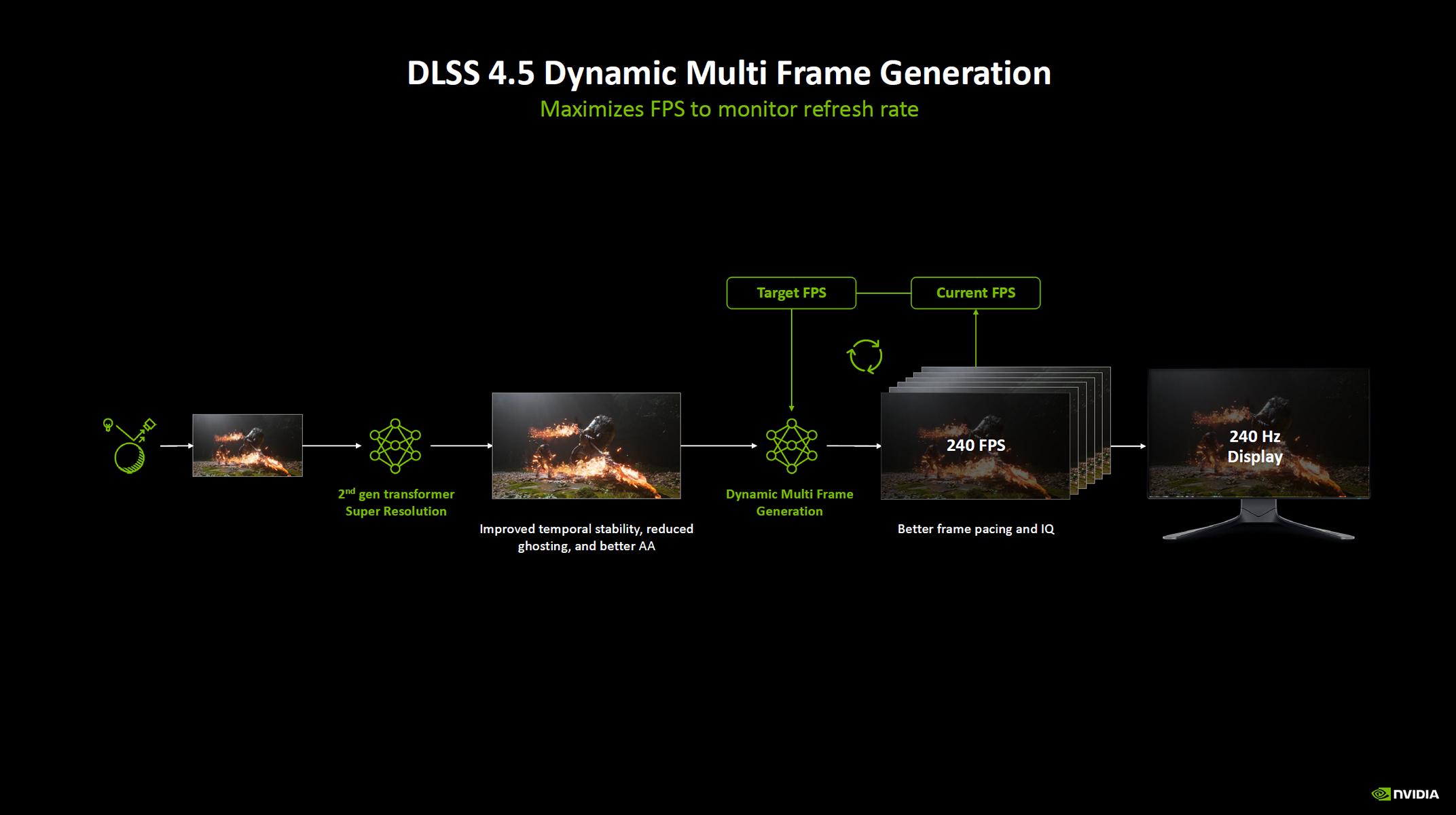 DLSS 4.5 Dynamic Multi Frame Generation

Maximizes FPS to monitor refresh rate

Target FPS

Current FPS

$2^{nd}$ gen transformer Super Resolution

Improved temporal stability, reduced ghosting, and better AA

Dynamic Multi Frame Generation

240 FPS

Better frame pacing and IQ

240 Hz Display

NVIDIA